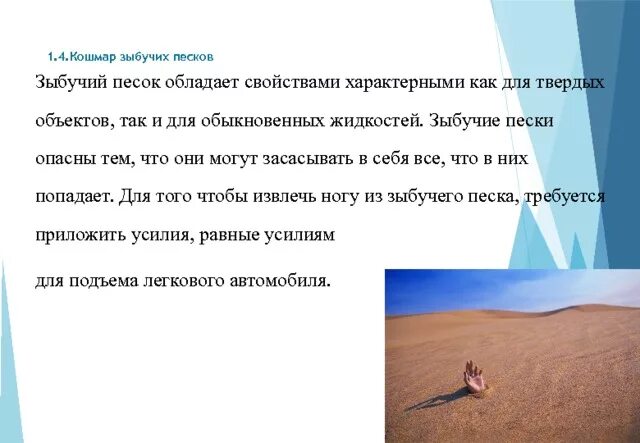 1.4.Кошмар зыбучих песков

Зыбучий песок обладает свойствами характерными как для твердых объектов, так и для обыкновенных жидкостей. Зыбучие пески опасны тем, что они могут засасывать в себя все, что в них попадает. Для того чтобы извлечь ногу из зыбучего песка, требуется приложить усилия, равные усилиям

для подъема легкового автомобиля.